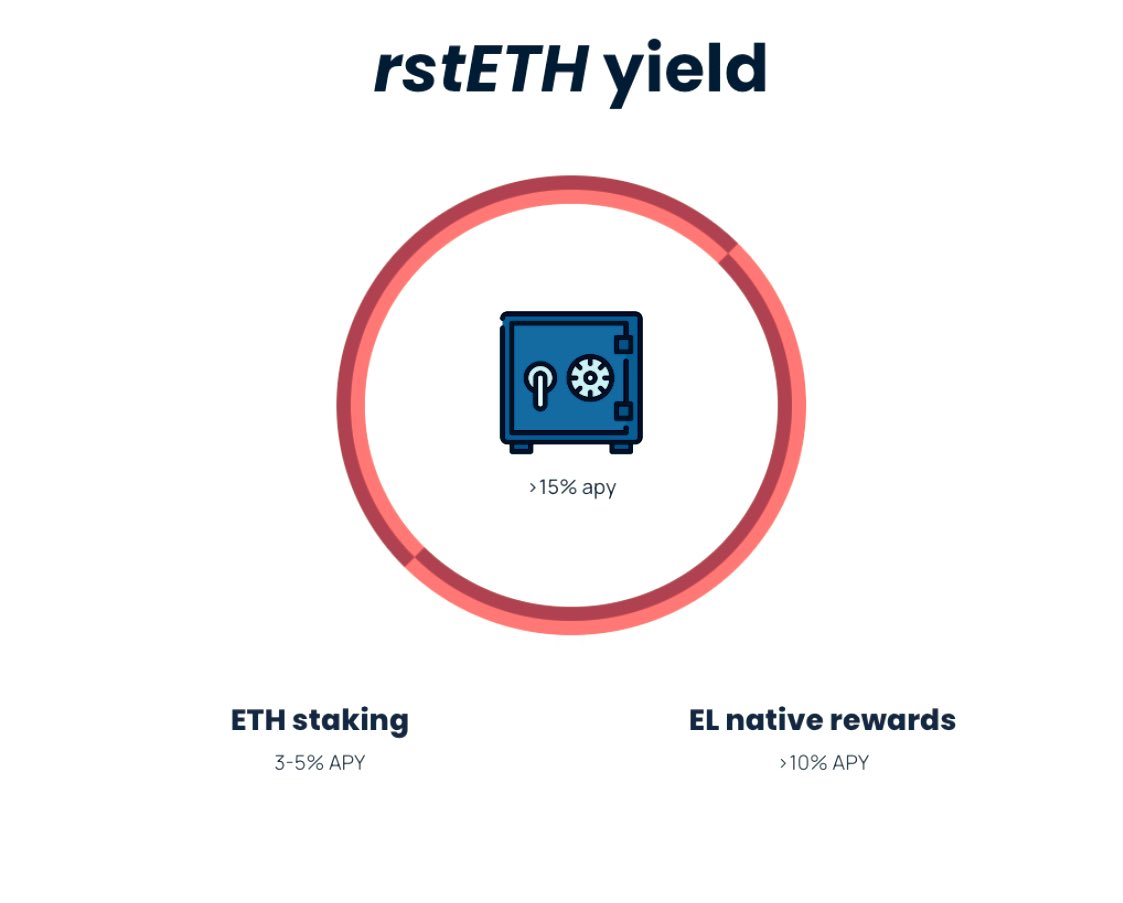 rstETH yield

>15% apy

ETH staking

3-5% APY

EL native rewards

>10% APY